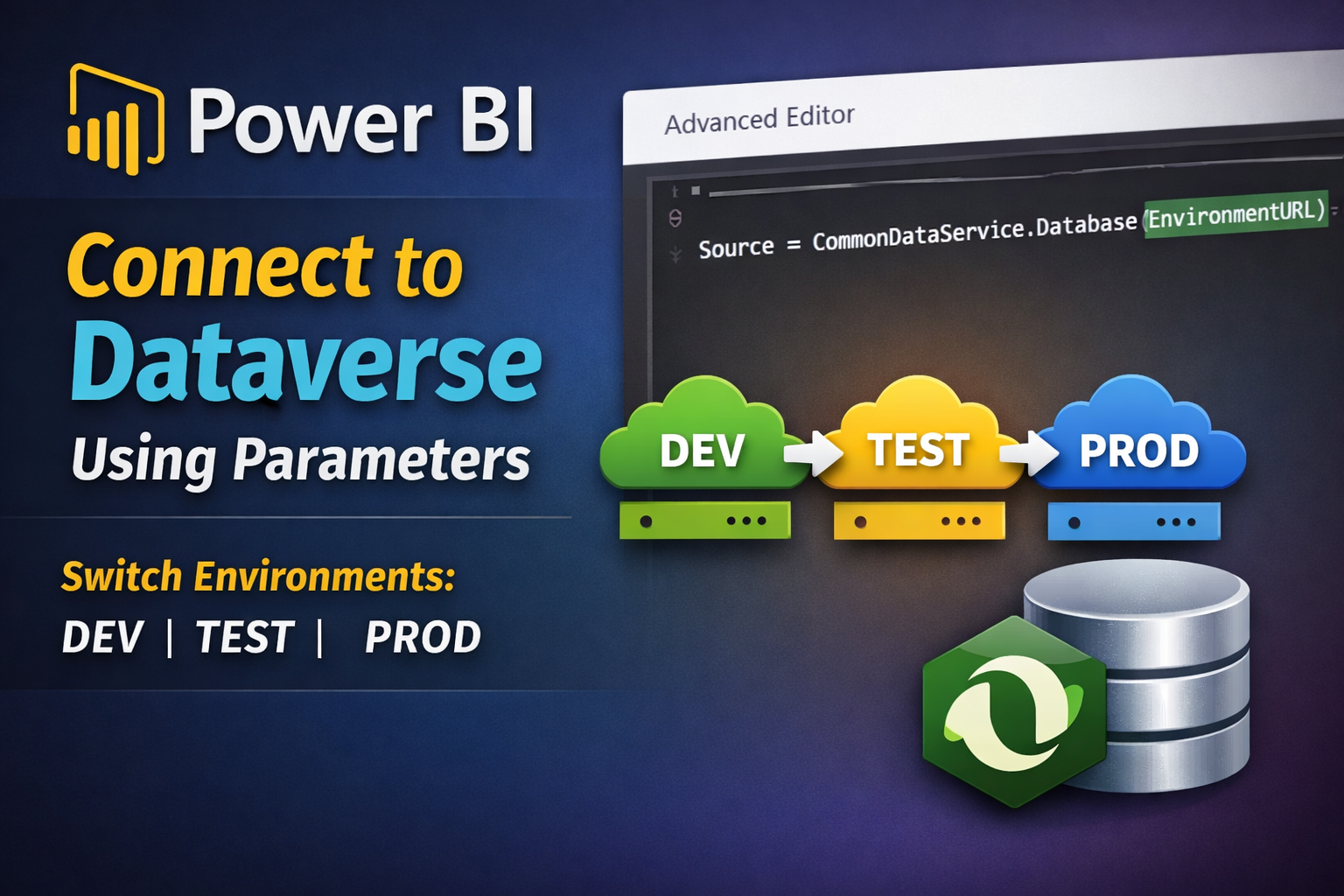 Power BI

Connect to Dataverse Using Parameters

Switch Environments:
DEV | TEST | PROD

Advanced Editor

Source = CommonDataService.Database(EnvironmentURL)

DEV
TEST
PROD